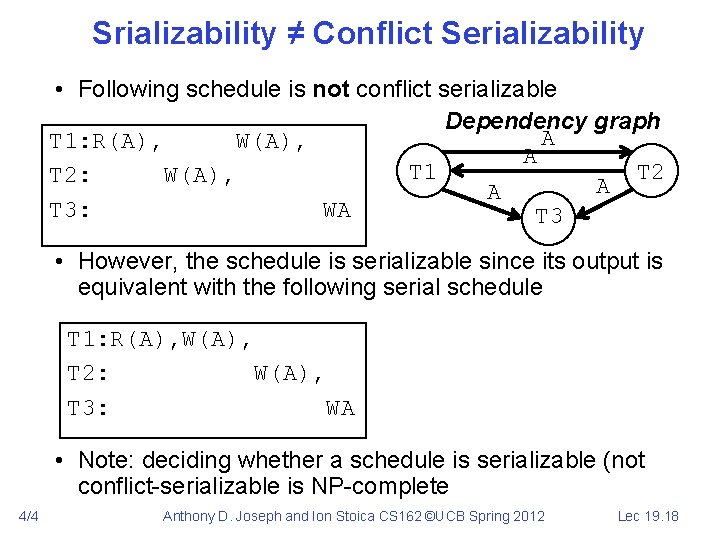 Srializability ≠ Conflict Serializability

• Following schedule is **not** conflict serializable

T1:R(A), W(A),
T2: W(A),
T3: WA

Dependency graph
T1
T2
T3
A
A
A
A

• However, the schedule is serializable since its output is equivalent with the following serial schedule

T1:R(A),W(A),
T2: W(A),
T3: WA

• Note: deciding whether a schedule is serializable (not conflict-serializable is NP-complete

4/4 Anthony D. Joseph and Ion Stoica CS162 ©UCB Spring 2012 Lec 19.18